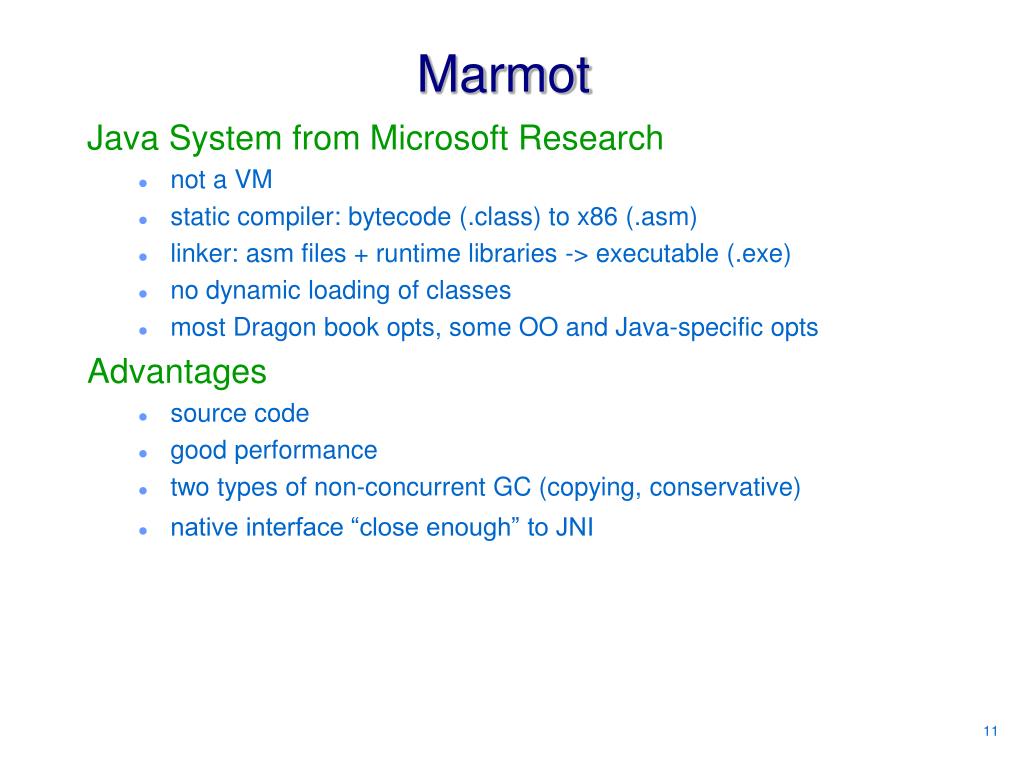 Marmot

Java System from Microsoft Research

- not a VM
- static compiler: bytecode (.class) to x86 (.asm)
- linker: asm files + runtime libraries -> executable (.exe)
- no dynamic loading of classes
- most Dragon book opts, some OO and Java-specific opts

Advantages

- source code
- good performance
- two types of non-concurrent GC (copying, conservative)
- native interface “close enough” to JNI

11